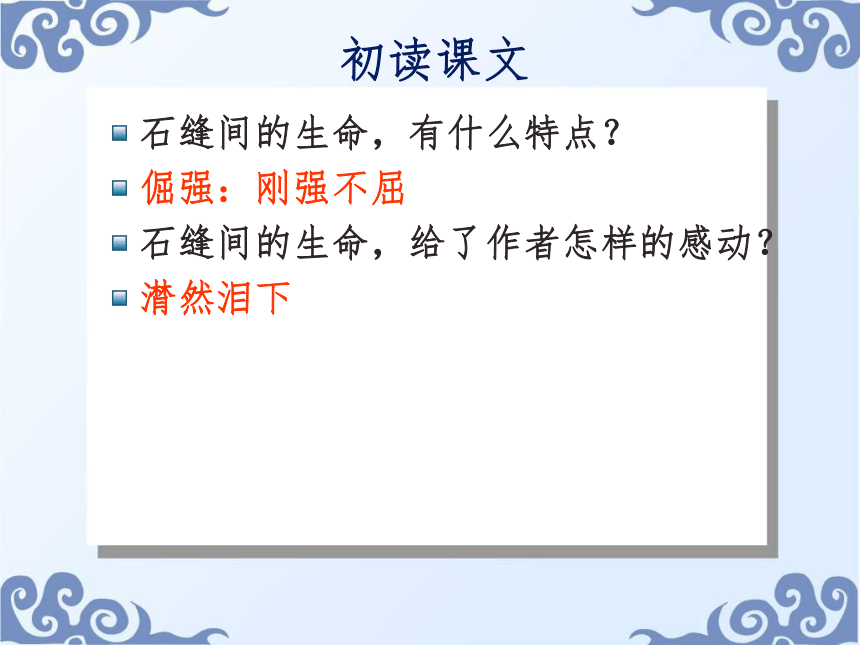 初读课文

石缝间的生命，有什么特点？

倔强：刚强不屈

石缝间的生命，给了作者怎样的感动？

潸然泪下